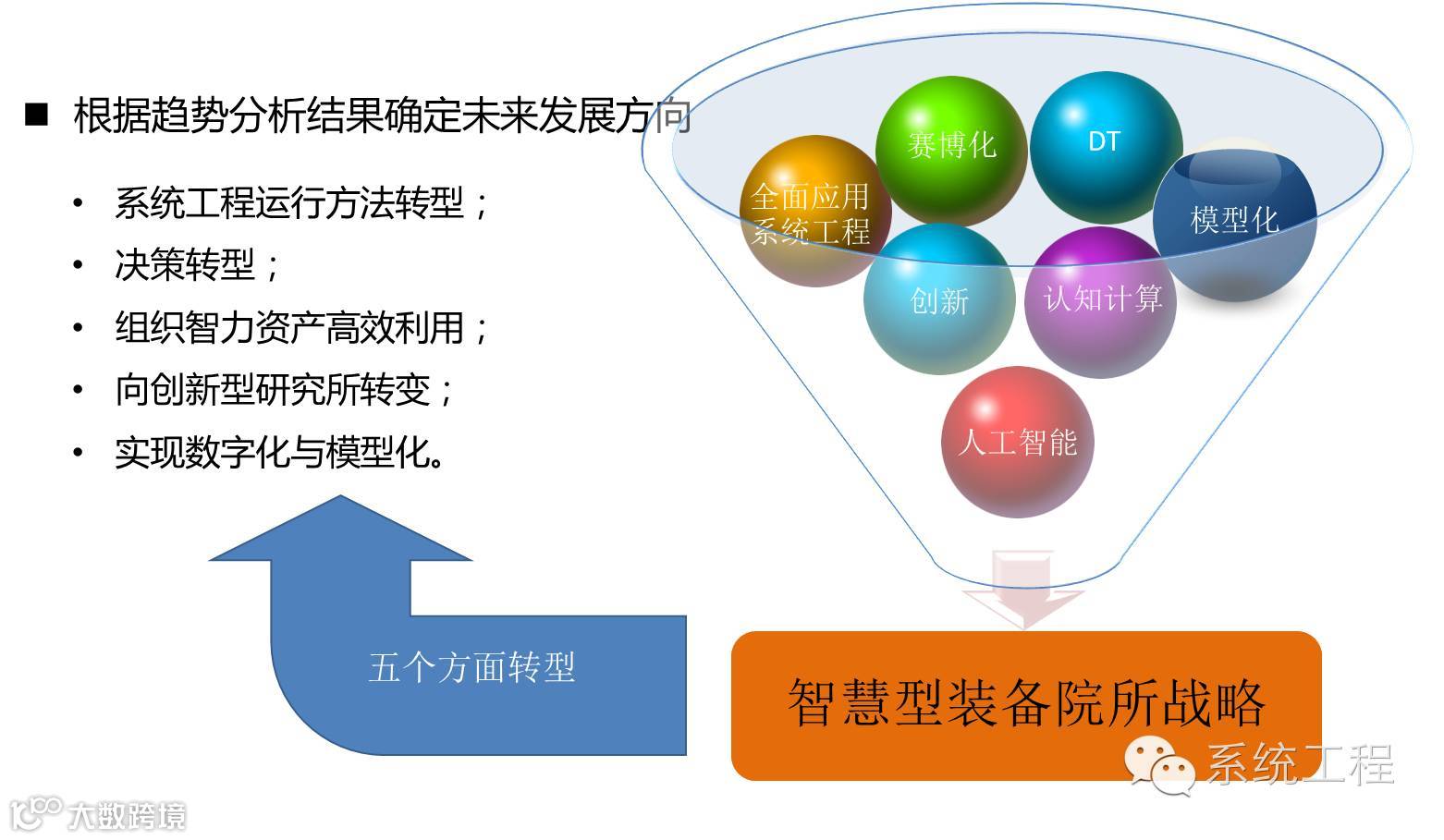 ■ 根据趋势分析结果确定未来发展方向

• 系统工程运行方法转型；
• 决策转型；
• 组织智力资产高效利用；
• 向创新型研究所转变；
• 实现数字化与模型化。

赛博化
DT
全面应用系统工程
模型化
创新
认知计算
人工智能

五个方面转型

智慧型装备院所战略

系统工程

大数跨境